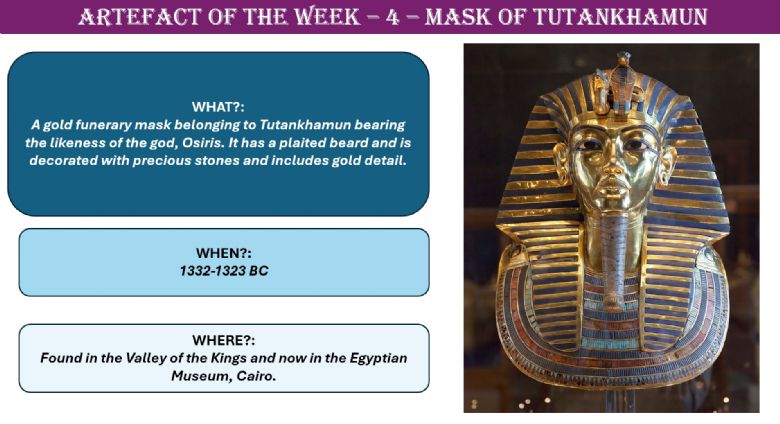 ARTEFACT OF THE WEEK – 4 – MASK OF TUTANKHAMUN

WHAT?:
A gold funerary mask belonging to Tutankhamun bearing the likeness of the god, Osiris. It has a plaited beard and is decorated with precious stones and includes gold detail.

WHEN?:
1332-1323 BC

WHERE?:
Found in the Valley of the Kings and now in the Egyptian Museum, Cairo.